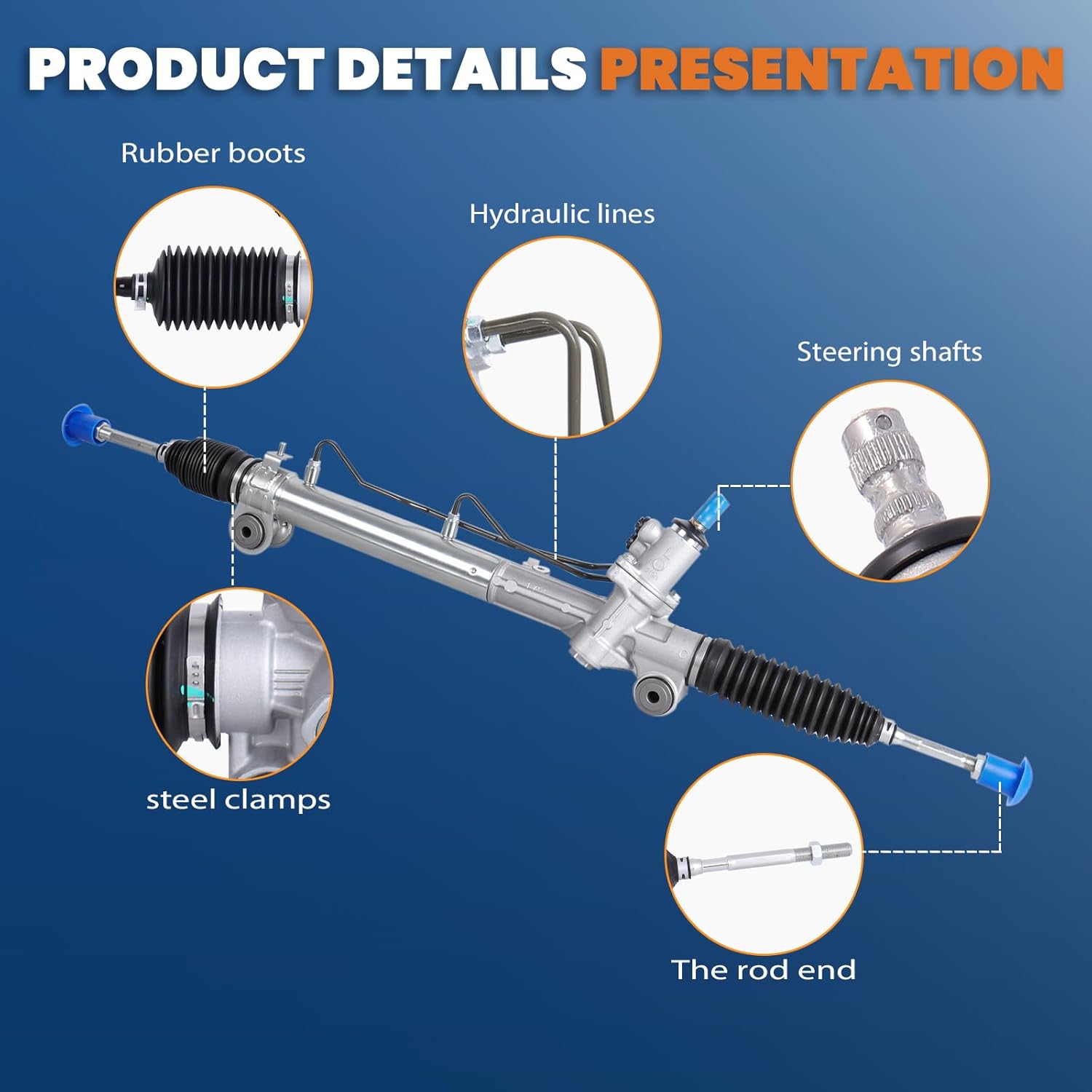 PRODUCT DETAILS PRESENTATION

Rubber boots

Hydraulic lines

Steering shafts

steel clamps

The rod end